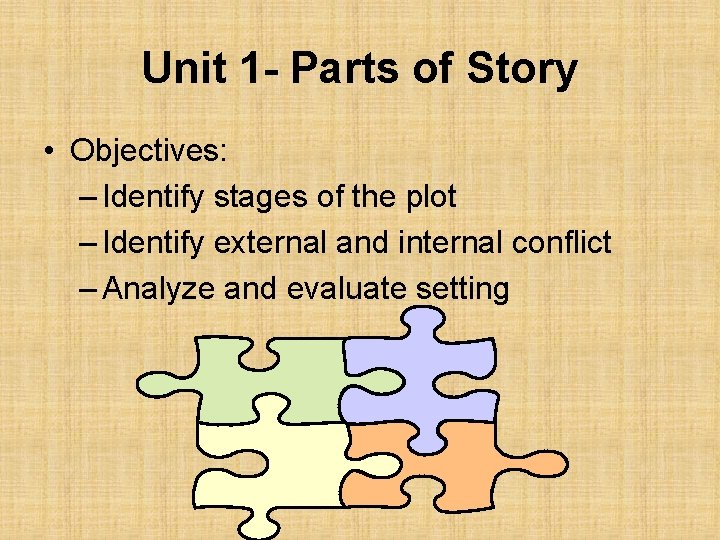 Unit 1- Parts of Story

• Objectives:
– Identify stages of the plot
– Identify external and internal conflict
– Analyze and evaluate setting